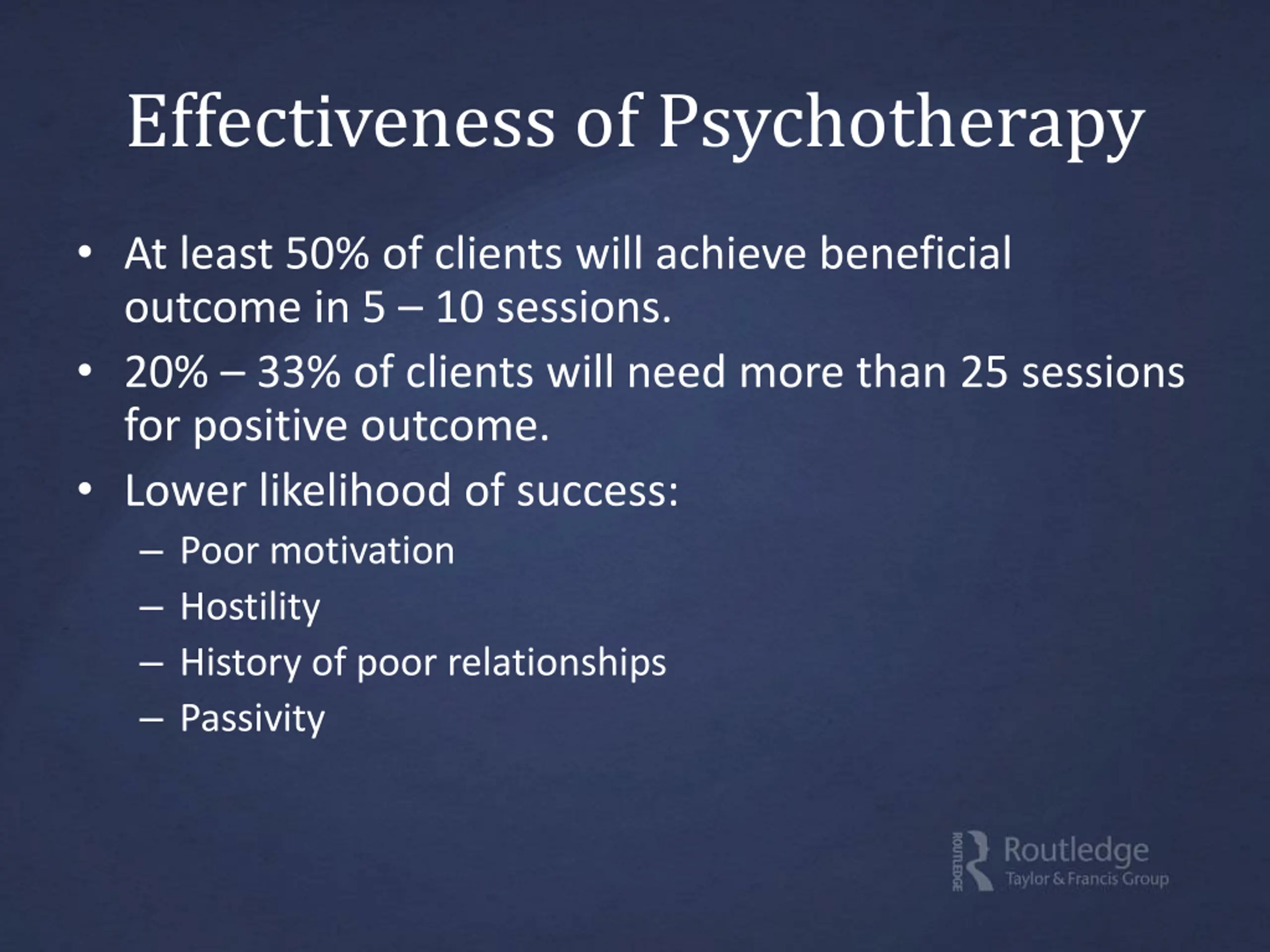 Effectiveness of Psychotherapy

• At least 50% of clients will achieve beneficial outcome in 5 – 10 sessions.
• 20% – 33% of clients will need more than 25 sessions for positive outcome.
• Lower likelihood of success:
– Poor motivation
– Hostility
– History of poor relationships
– Passivity

ROUTLEDGE Routledge Taylor & Francis Group